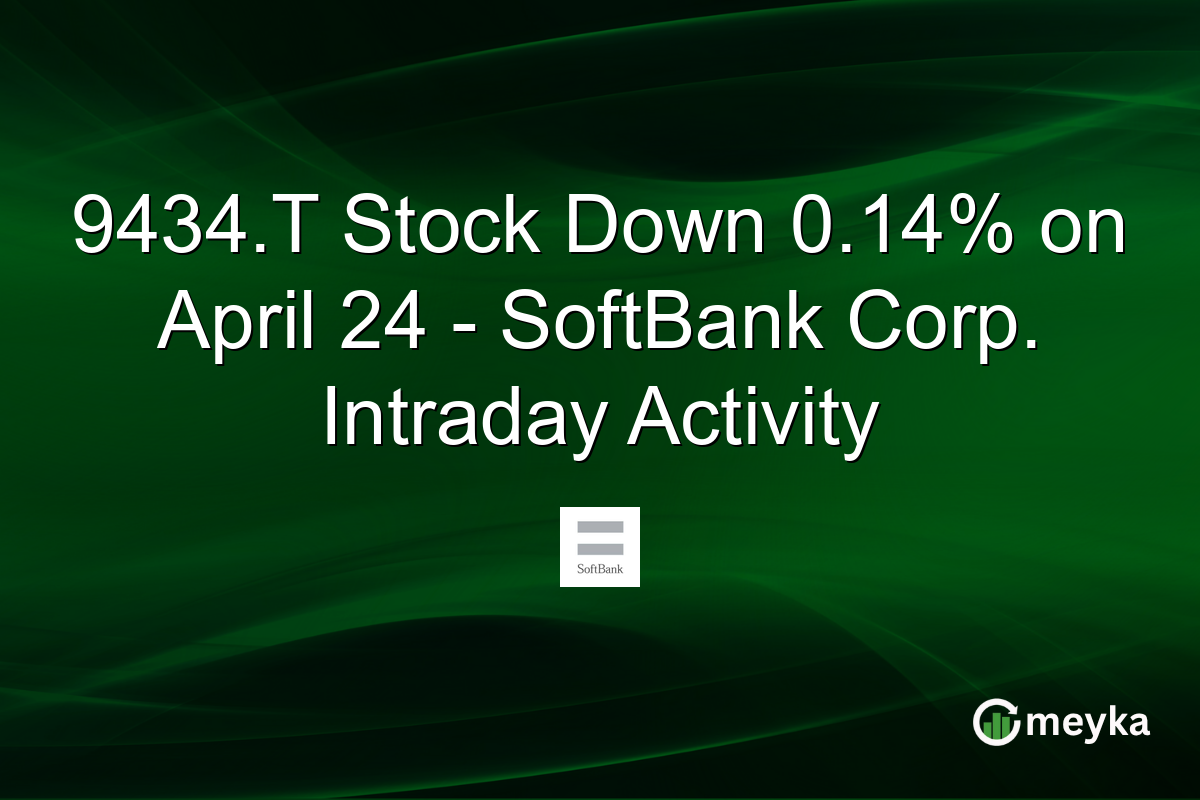 9434.T Stock Down 0.14% on April 24 - SoftBank Corp. Intraday Activity

SoftBank

meyka